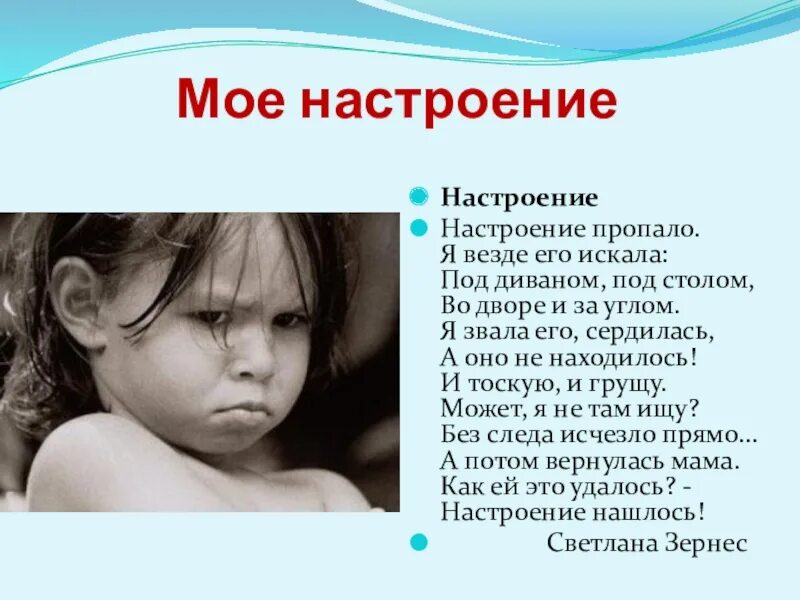 Мое настроение

Настроение

Настроение пропало.
Я везде его искала:
Под диваном, под столом,
Во дворе и за углом.
Я звала его, сердилась,
А оно не находилось!
И тоскую, и грущу.
Может, я не там ищу?
Без следа исчезло прямо...
А потом вернулась мама.
Как ей это удалось? -
Настроение нашлось!

Светлана Зернес